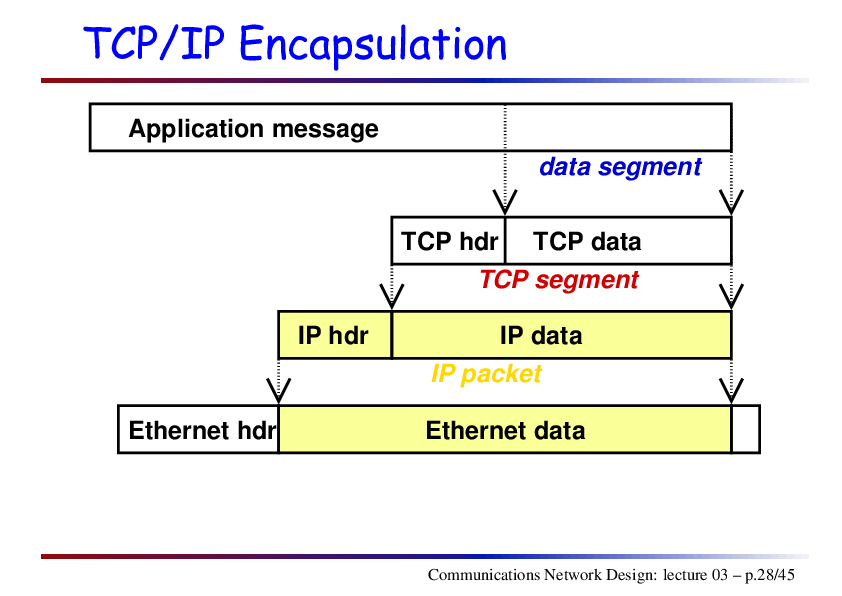 TCP/IP Encapsulation

Application message

data segment

TCP hdr TCP data

TCP segment

IP hdr IP data

IP packet

Ethernet hdr Ethernet data

Communications Network Design: lecture 03 – p.28/45